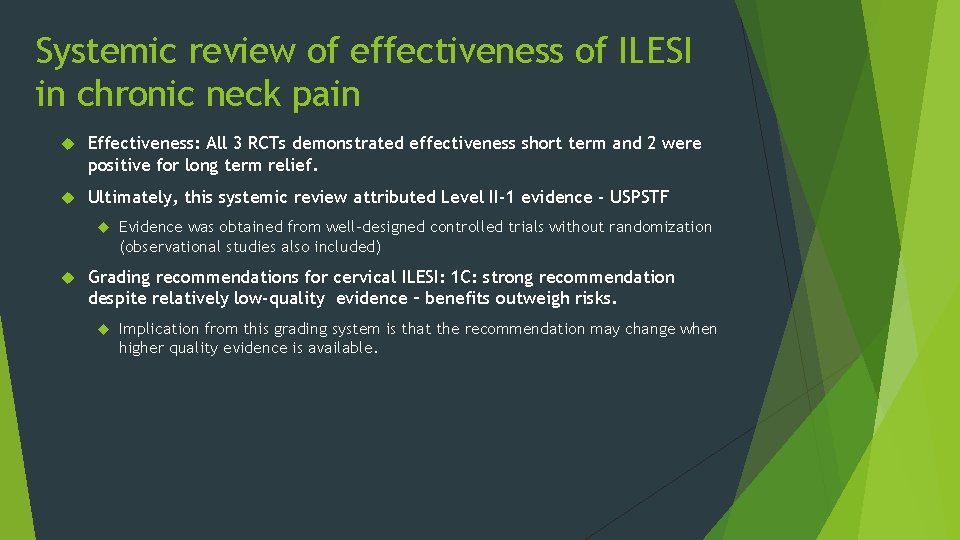 Systemic review of effectiveness of ILESI in chronic neck pain

Effectiveness: All 3 RCTs demonstrated effectiveness short term and 2 were positive for long term relief.

Ultimately, this systemic review attributed Level II-1 evidence - USPSTF

Evidence was obtained from well-designed controlled trials without randomization (observational studies also included)

Grading recommendations for cervical ILESI: 1C: strong recommendation despite relatively low-quality evidence – benefits outweigh risks.

Implication from this grading system is that the recommendation may change when higher quality evidence is available.